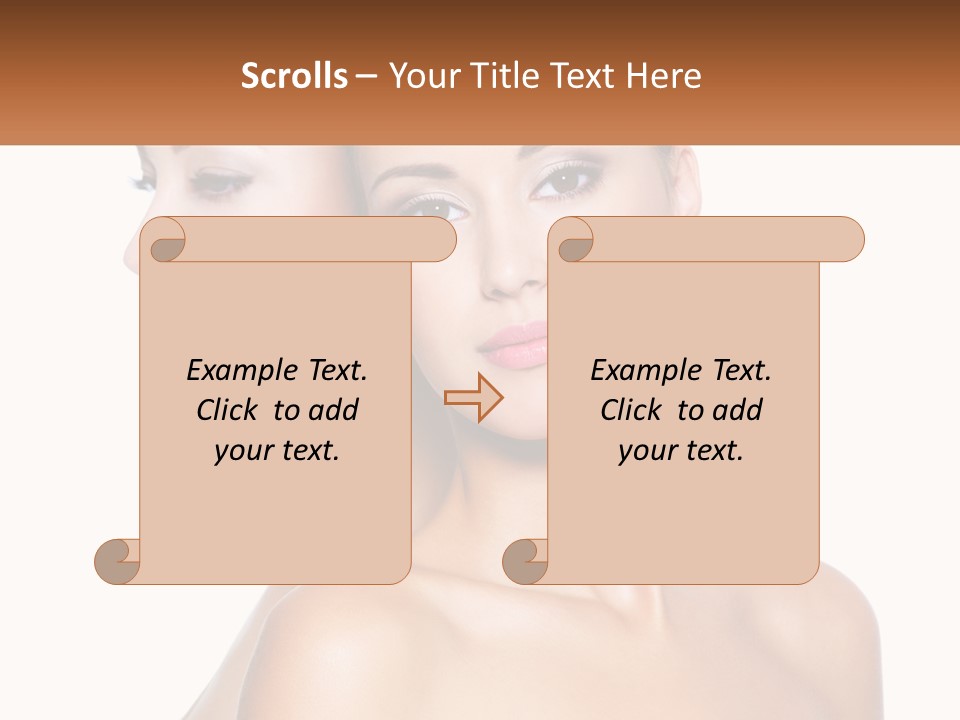 Scrolls – Your Title Text Here

Example Text. Click to add your text.

Example Text. Click to add your text.